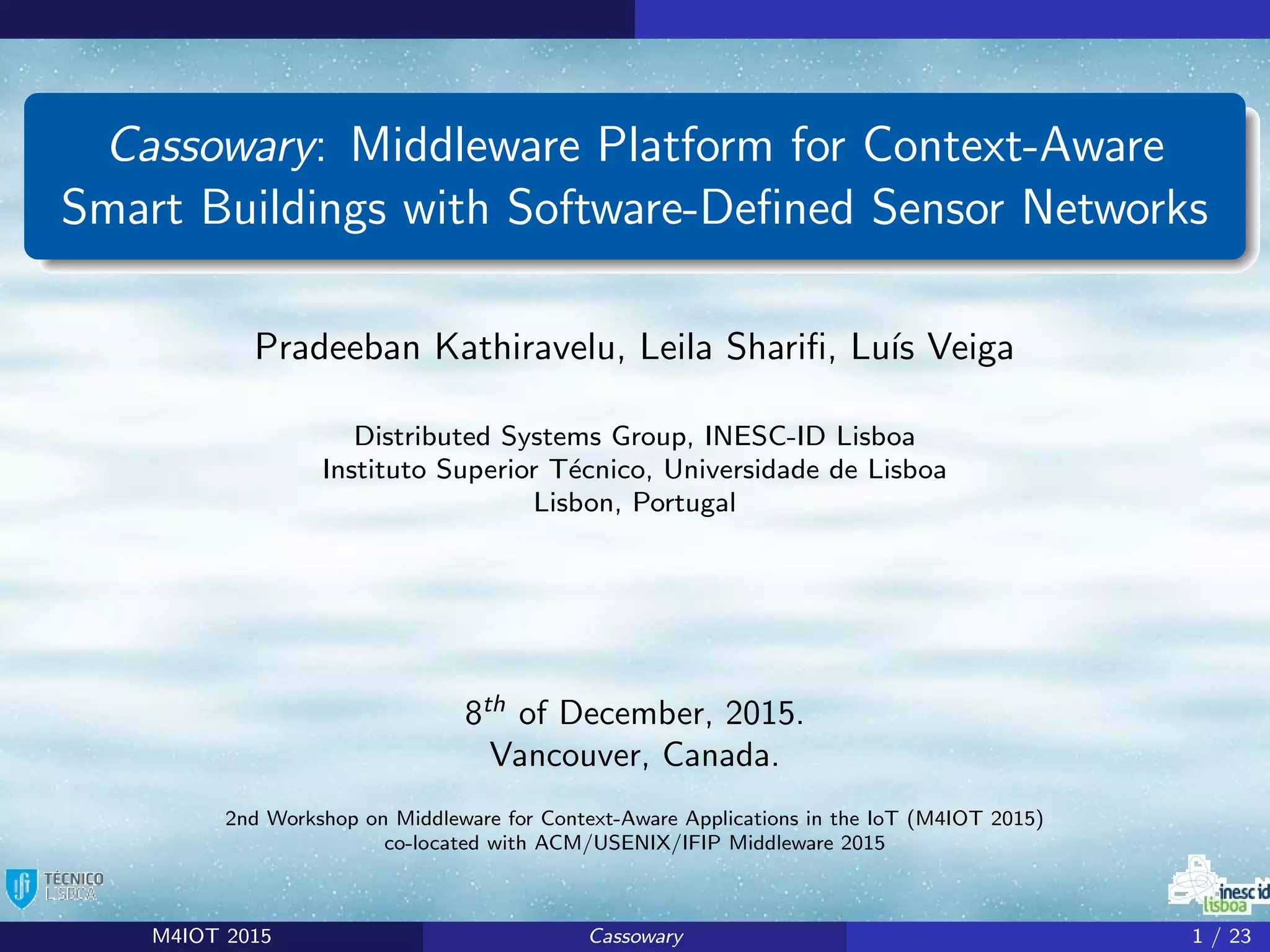 Cassowary: Middleware Platform for Context-Aware Smart Buildings with Software-Defined Sensor Networks

Pradeeban Kathiravelu, Leila Sharifi, Luís Veiga

Distributed Systems Group, INESC-ID Lisboa
Instituto Superior Técnico, Universidade de Lisboa
Lisbon, Portugal

$8^{th}$ of December, 2015.
Vancouver, Canada.

2nd Workshop on Middleware for Context-Aware Applications in the IoT (M4IOT 2015)
co-located with ACM/USENIX/IFIP Middleware 2015

TÉCNICO LISBOA

inesc id lisboa

M4IOT 2015 Cassowary 1 / 23